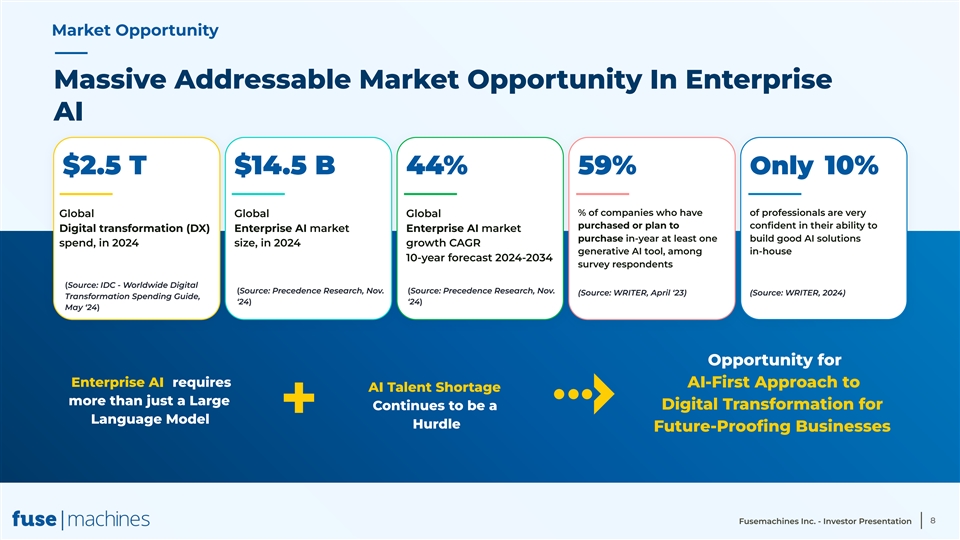 Market Opportunity

Massive Addressable Market Opportunity In Enterprise AI

$2.5 T

Global Digital transformation (DX) spend, in 2024

(Source: IDC - Worldwide Digital Transformation Spending Guide, May '24)

$14.5 B

Global Enterprise AI market size, in 2024

(Source: Precedence Research, Nov. '24)

44%

Global Enterprise AI market growth CAGR 10-year forecast 2024-2034

(Source: Precedence Research, Nov. '24)

59%

% of companies who have purchased or plan to purchase in-year at least one generative AI tool, among survey respondents

(Source: WRITER, April '23)

Only 10%

of professionals are very confident in their ability to build good AI solutions in-house

(Source: WRITER, 2024)

Enterprise AI requires more than just a Large Language Model

+

AI Talent Shortage Continues to be a Hurdle

Opportunity for AI-First Approach to Digital Transformation for Future-Proofing Businesses

fuse | machines

Fusemachines Inc. - Investor Presentation | 8